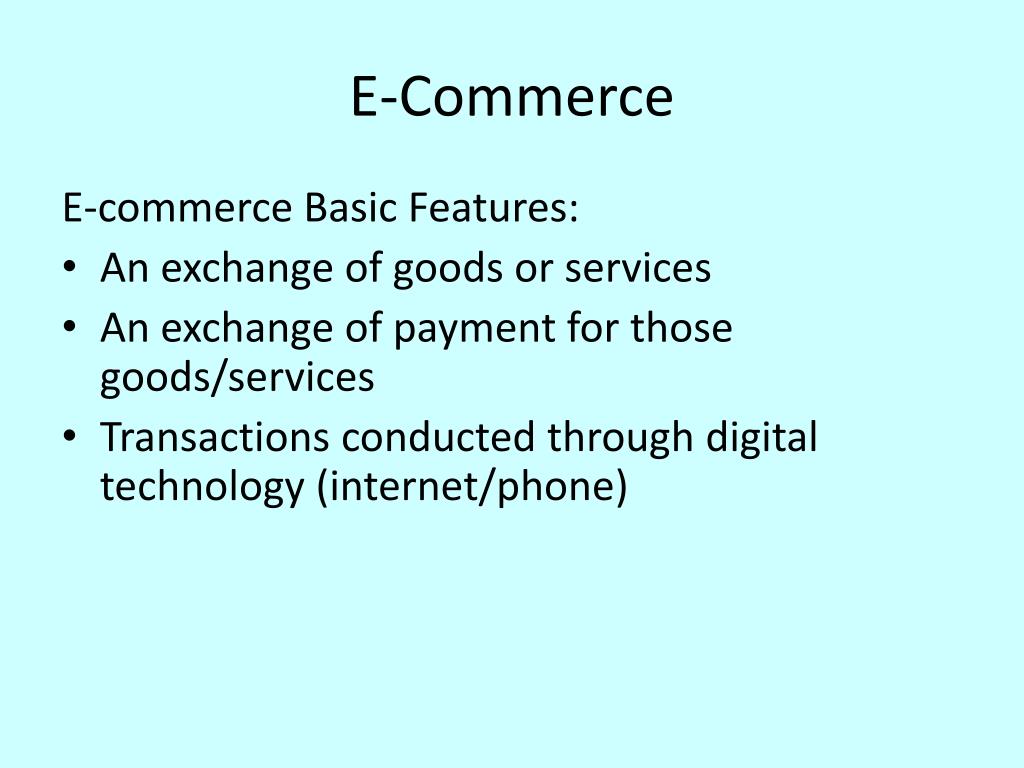 E-Commerce

E-commerce Basic Features:

• An exchange of goods or services
• An exchange of payment for those goods/services
• Transactions conducted through digital technology (internet/phone)